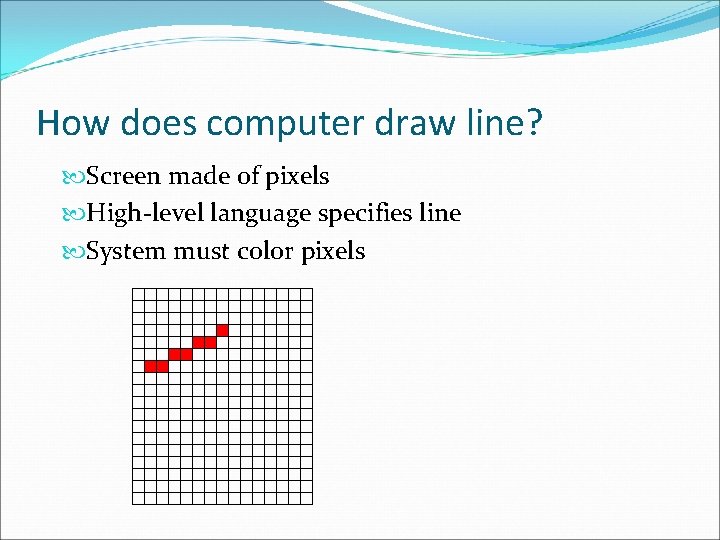 How does computer draw line?

Screen made of pixels
High-level language specifies line
System must color pixels